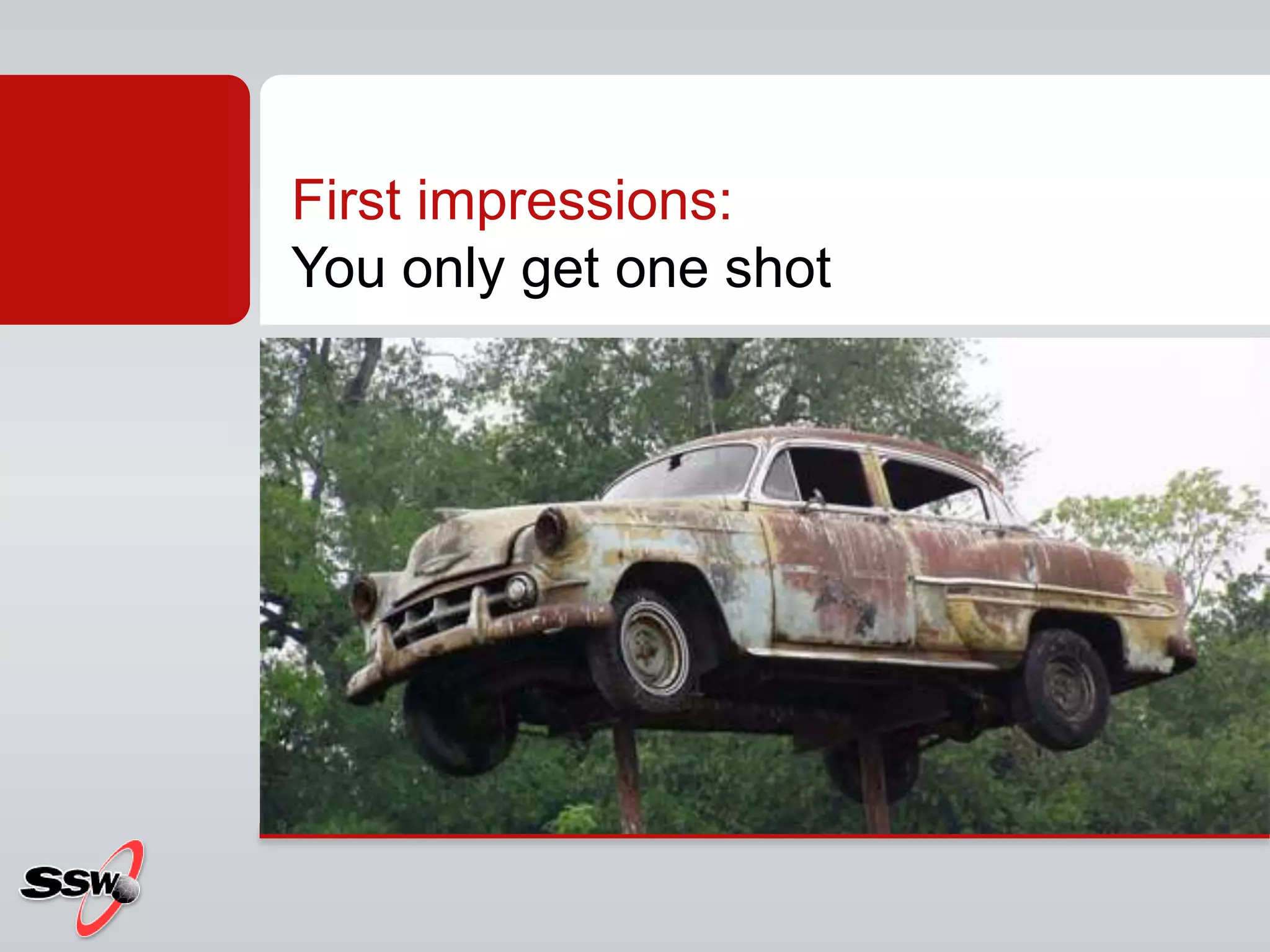 First impressions:
You only get one shot

SSW